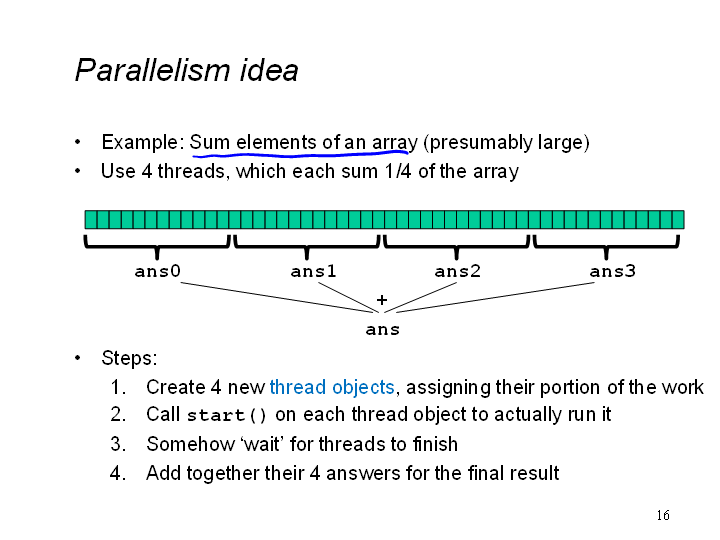 Parallelism idea

• Example: Sum elements of an array (presumably large)
• Use 4 threads, which each sum 1/4 of the array

ans0 ans1 ans2 ans3

+

ans

• Steps:
1. Create 4 new thread objects, assigning their portion of the work
2. Call start() on each thread object to actually run it
3. Somehow 'wait' for threads to finish
4. Add together their 4 answers for the final result

16